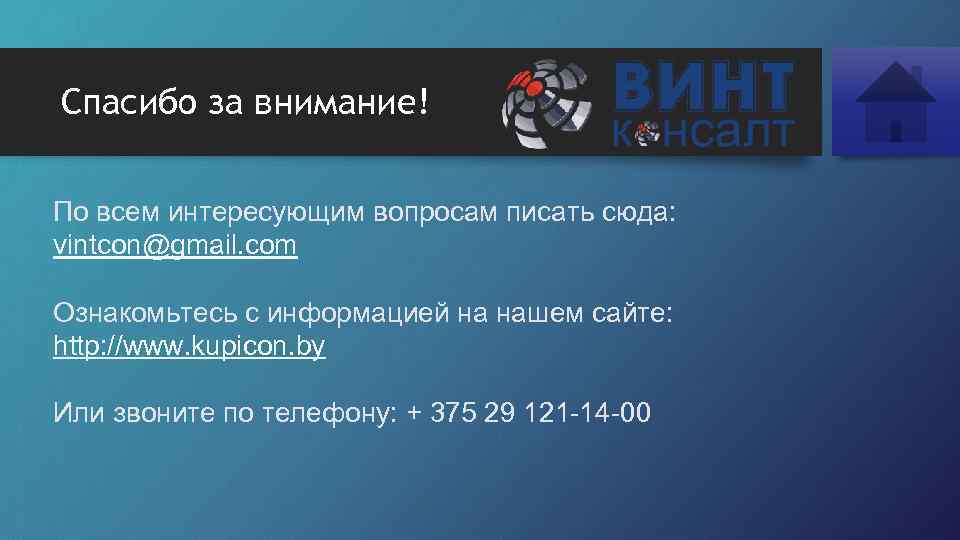 Спасибо за внимание!

ВИНТ
КОНСАЛТ

По всем интересующим вопросам писать сюда: vintcon@gmail.com

Ознакомьтесь с информацией на нашем сайте: http://www.kupicon.by

Или звоните по телефону: + 375 29 121-14-00